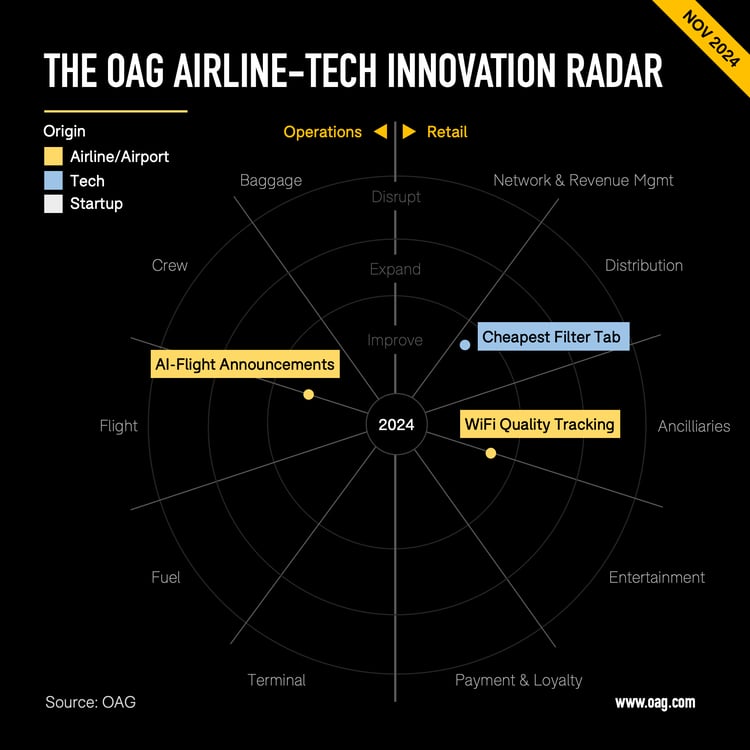 NOV 2024

THE OAG AIRLINE-TECH INNOVATION RADAR

Origin
Airline/Airport
Tech
Startup

Operations ◀ ▶ Retail

Baggage
Network & Revenue Mgmt
Disrupt
Crew
Expand
Distribution
Improve
Cheapest Filter Tab
AI-Flight Announcements
Flight
2024
WiFi Quality Tracking
Ancilliaries
Fuel
Entertainment
Terminal
Payment & Loyalty

Source: OAG
www.oag.com